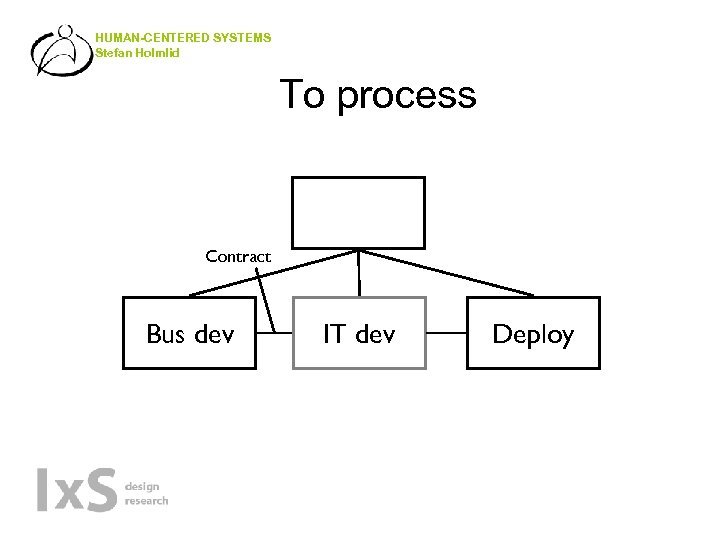 HUMAN-CENTERED SYSTEMS
Stefan Holmlid

To process

Contract

Bus dev

IT dev

Deploy

IxS design research